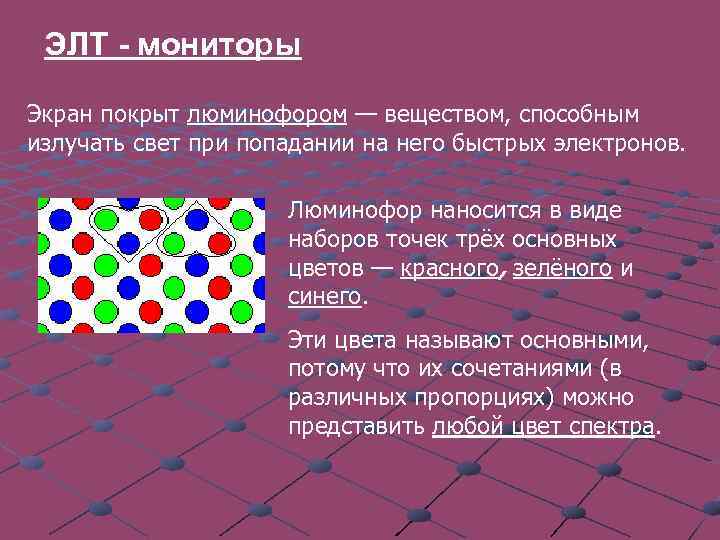 ЭЛТ - мониторы

Экран покрыт люминофором — веществом, способным излучать свет при попадании на него быстрых электронов.

Люминофор наносится в виде наборов точек трёх основных цветов — красного, зелёного и синего.

Эти цвета называют основными, потому что их сочетаниями (в различных пропорциях) можно представить любой цвет спектра.